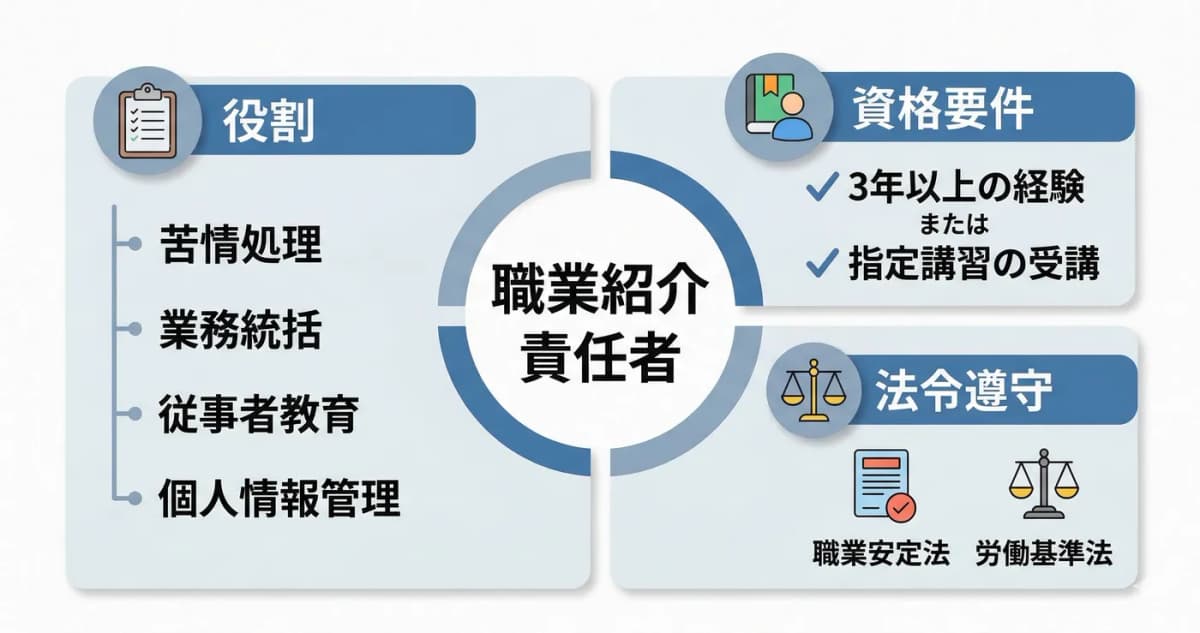 役割

苦情処理
業務統括
従事者教育
個人情報管理

職業紹介責任者

資格要件

✓ 3年以上の経験
または
✓ 指定講習の受講

法令遵守

職業安定法
労働基準法